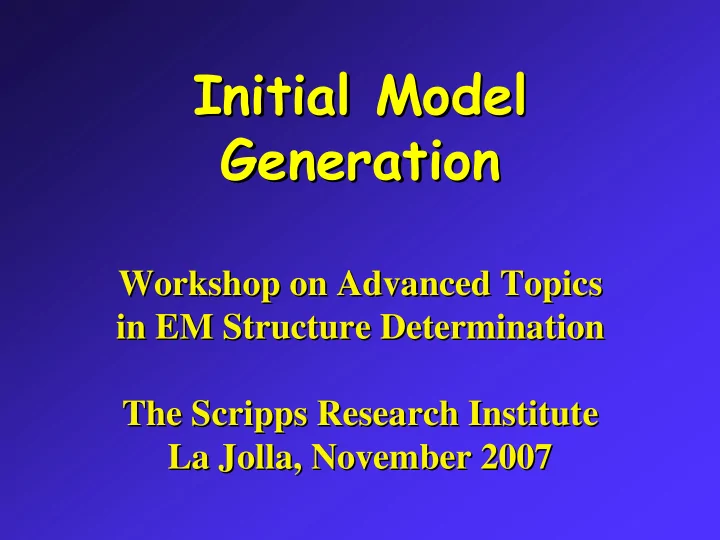 Initial Model Generation

Workshop on Advanced Topics in EM Structure Determination

The Scripps Research Institute
La Jolla, November 2007